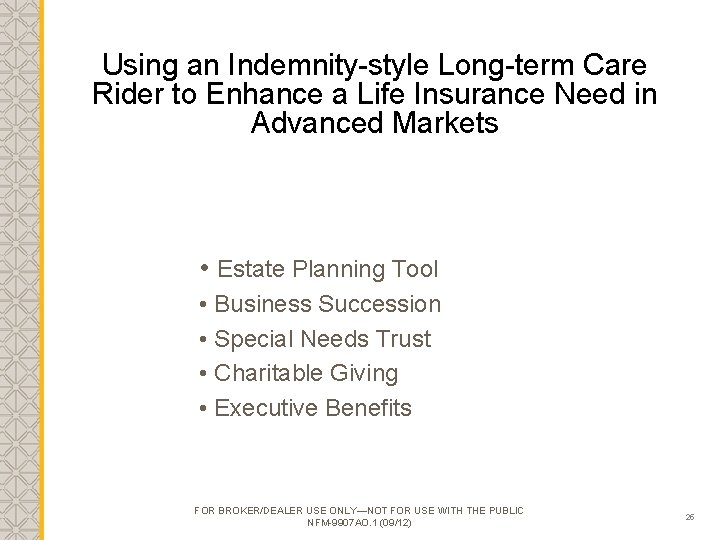 Using an Indemnity-style Long-term Care Rider to Enhance a Life Insurance Need in Advanced Markets

• Estate Planning Tool
• Business Succession
• Special Needs Trust
• Charitable Giving
• Executive Benefits

FOR BROKER/DEALER USE ONLY—NOT FOR USE WITH THE PUBLIC
NFM-9907AO.1 (09/12)

26